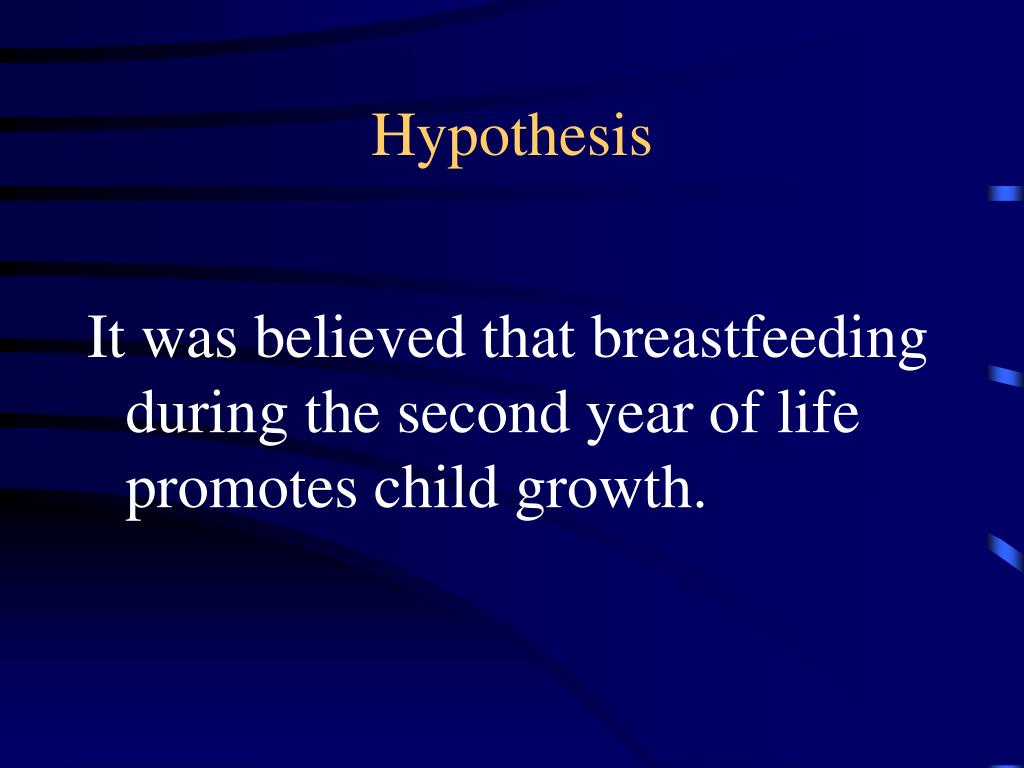 Hypothesis

It was believed that breastfeeding during the second year of life promotes child growth.